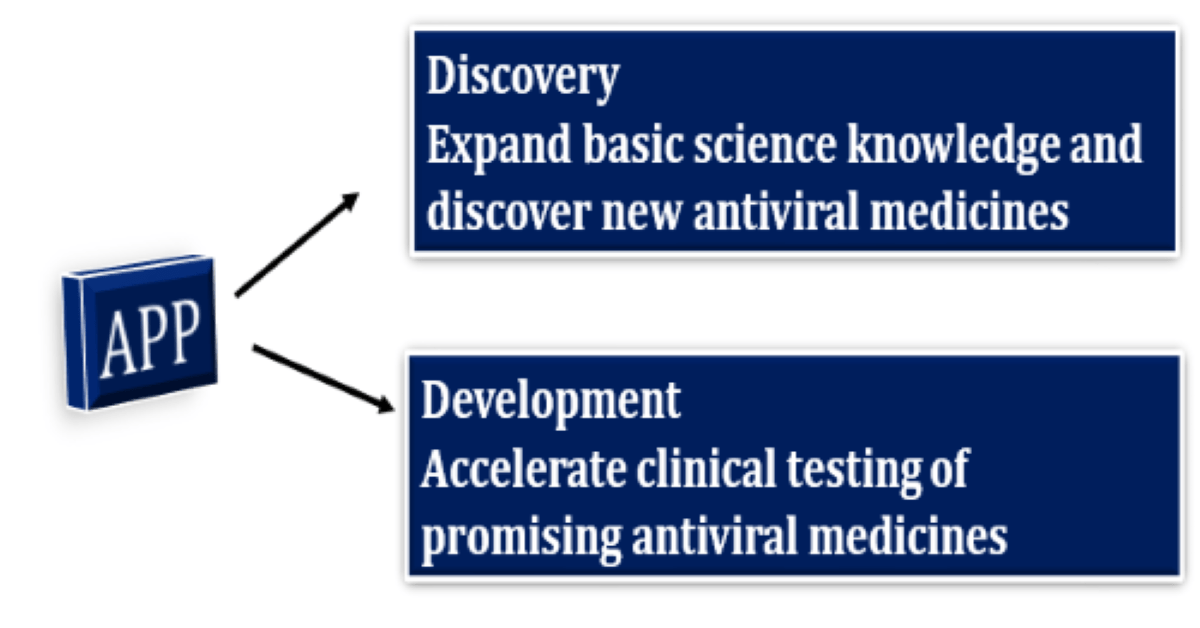 APP

Discovery
Expand basic science knowledge and discover new antiviral medicines

Development
Accelerate clinical testing of promising antiviral medicines